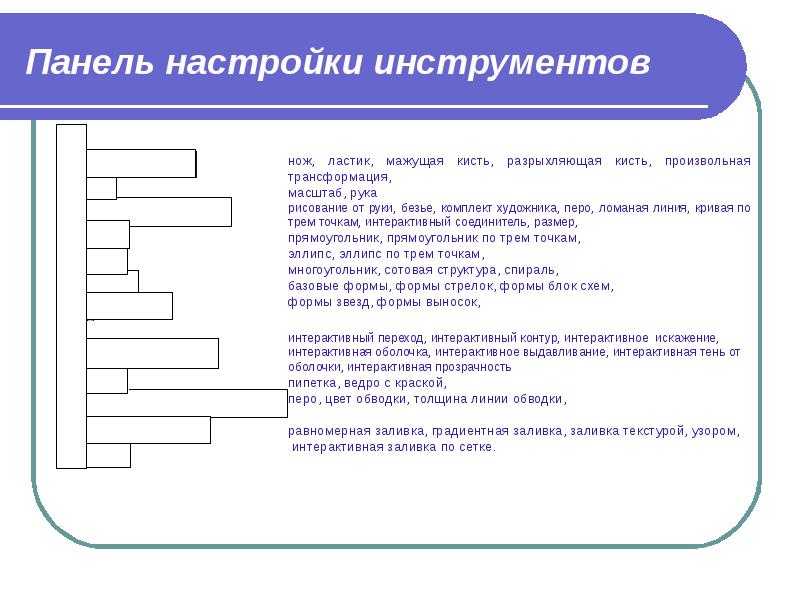 Панель настройки инструментов

нож, ластик, мажущая кисть, разрыхляющая кисть, произвольная трансформация,

масштаб, рука

рисование от руки, безье, комплект художника, перо, ломаная линия, кривая по трем точкам, интерактивный соединитель, размер,

прямоугольник, прямоугольник по трем точкам,

эллипс, эллипс по трем точкам,

многоугольник, сотовая структура, спираль,

базовые формы, формы стрелок, формы блок схем,

формы звезд, формы выносок,

интерактивный переход, интерактивный контур, интерактивное искажение, интерактивная оболочка, интерактивное выдавливание, интерактивная тень от оболочки, интерактивная прозрачность

пипетка, ведро с краской,

перо, цвет обводки, толщина линии обводки,

равномерная заливка, градиентная заливка, заливка текстурой, узором, интерактивная заливка по сетке.